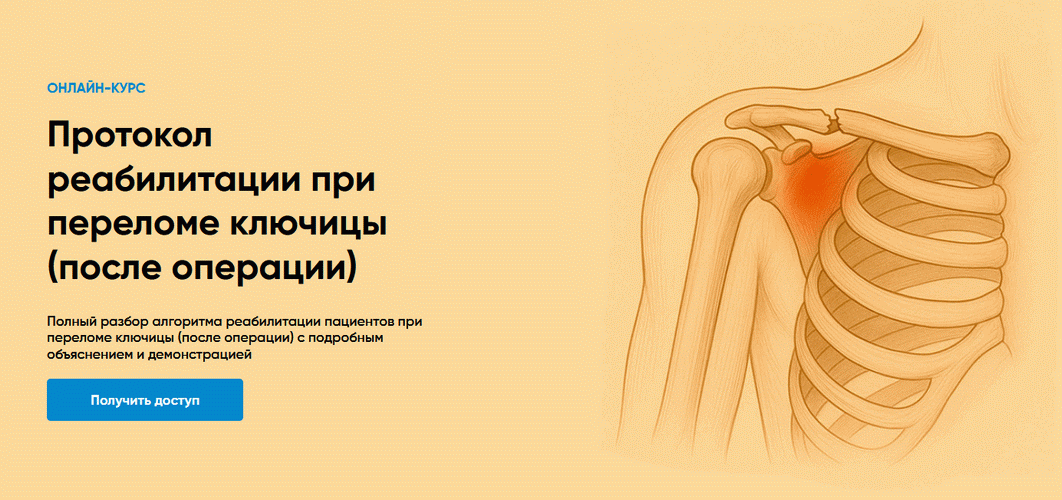 ОНЛАЙН-КУРС

Протокол реабилитации при переломе ключицы (после операции)

Полный разбор алгоритма реабилитации пациентов при переломе ключицы (после операции) с подробным объяснением и демонстрацией

Получить доступ